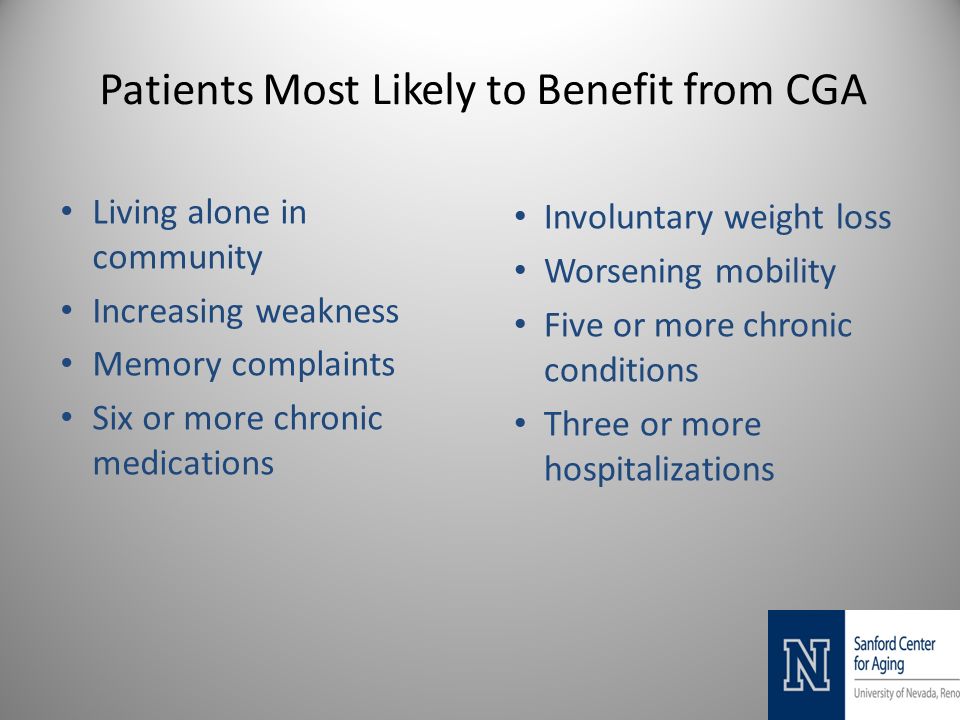 Patients Most Likely to Benefit from CGA

• Living alone in community
• Increasing weakness
• Memory complaints
• Six or more chronic medications

• Involuntary weight loss
• Worsening mobility
• Five or more chronic conditions
• Three or more hospitalizations

N
Sanford Center for Aging
University of Nevada, Reno